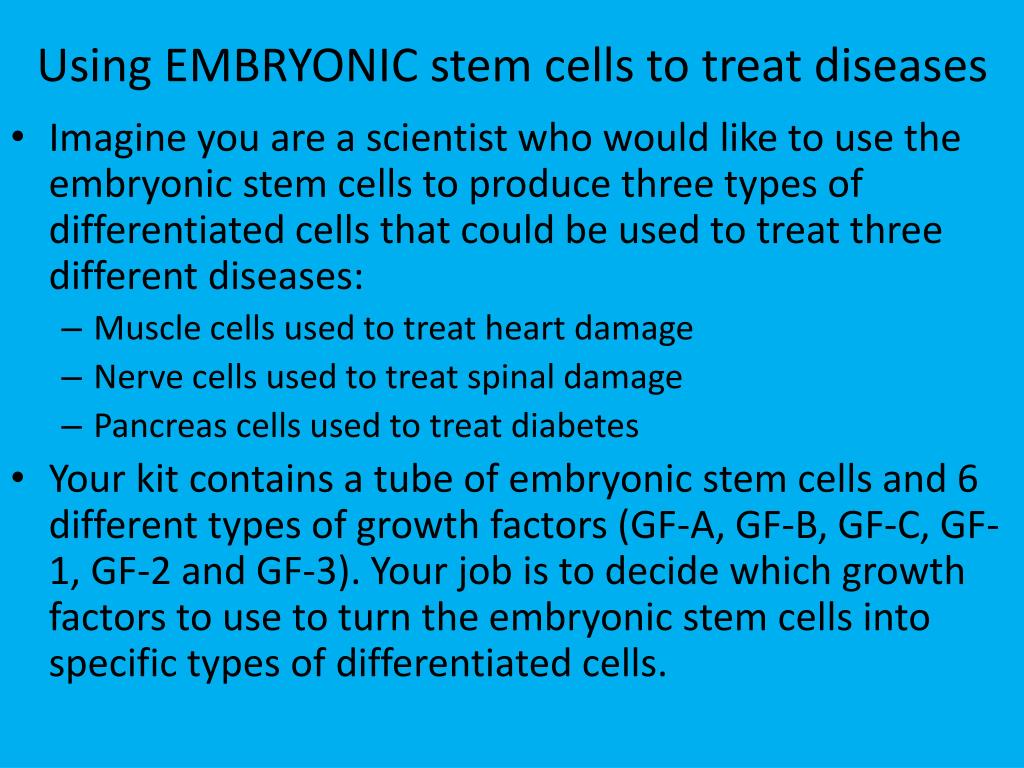 Using EMBRYONIC stem cells to treat diseases

• Imagine you are a scientist who would like to use the embryonic stem cells to produce three types of differentiated cells that could be used to treat three different diseases:
– Muscle cells used to treat heart damage
– Nerve cells used to treat spinal damage
– Pancreas cells used to treat diabetes

• Your kit contains a tube of embryonic stem cells and 6 different types of growth factors (GF-A, GF-B, GF-C, GF-1, GF-2 and GF-3). Your job is to decide which growth factors to use to turn the embryonic stem cells into specific types of differentiated cells.